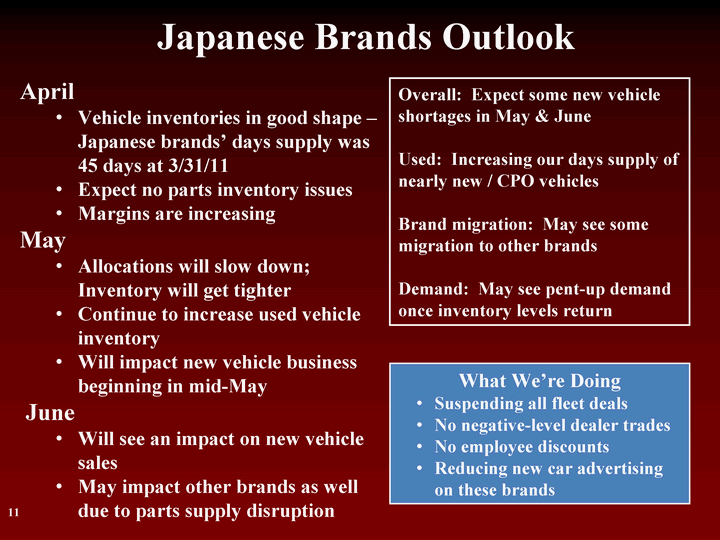 Japanese Brands Outlook

April
• Vehicle inventories in good shape – Japanese brands' days supply was 45 days at 3/31/11
• Expect no parts inventory issues
• Margins are increasing

May
• Allocations will slow down; Inventory will get tighter
• Continue to increase used vehicle inventory
• Will impact new vehicle business beginning in mid-May

June
• Will see an impact on new vehicle sales
• May impact other brands as well due to parts supply disruption

Overall: Expect some new vehicle shortages in May & June

Used: Increasing our days supply of nearly new / CPO vehicles

Brand migration: May see some migration to other brands

Demand: May see pent-up demand once inventory levels return

What We're Doing
• Suspending all fleet deals
• No negative-level dealer trades
• No employee discounts
• Reducing new car advertising on these brands

11